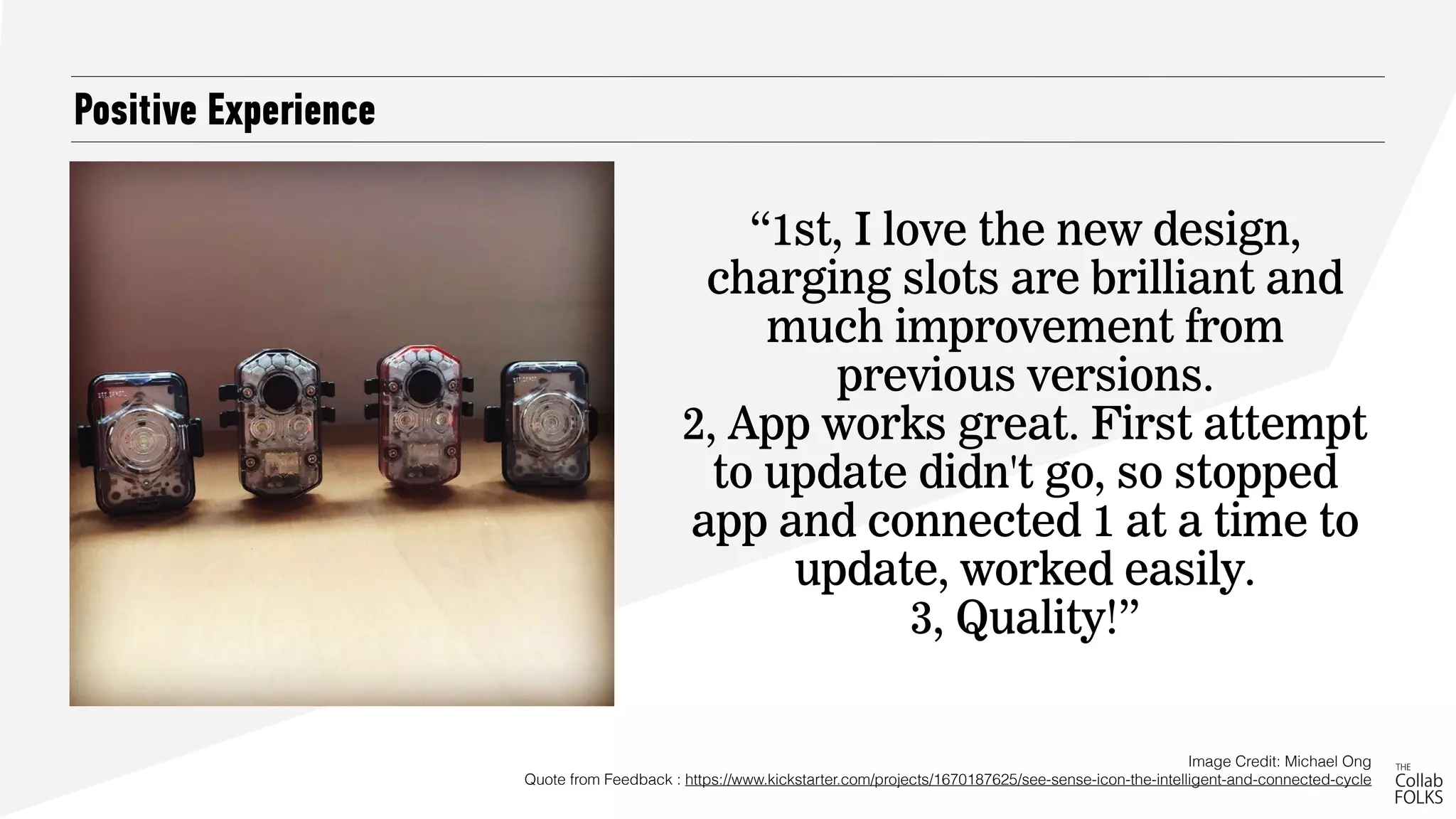 Positive Experience

“1st, I love the new design, charging slots are brilliant and much improvement from previous versions.
2, App works great. First attempt to update didn't go, so stopped app and connected 1 at a time to update, worked easily.
3, Quality!”

Image Credit: Michael Ong
Quote from Feedback : https://www.kickstarter.com/projects/1670187625/see-sense-icon-the-intelligent-and-connected-cycle

THE Collab FOLKS